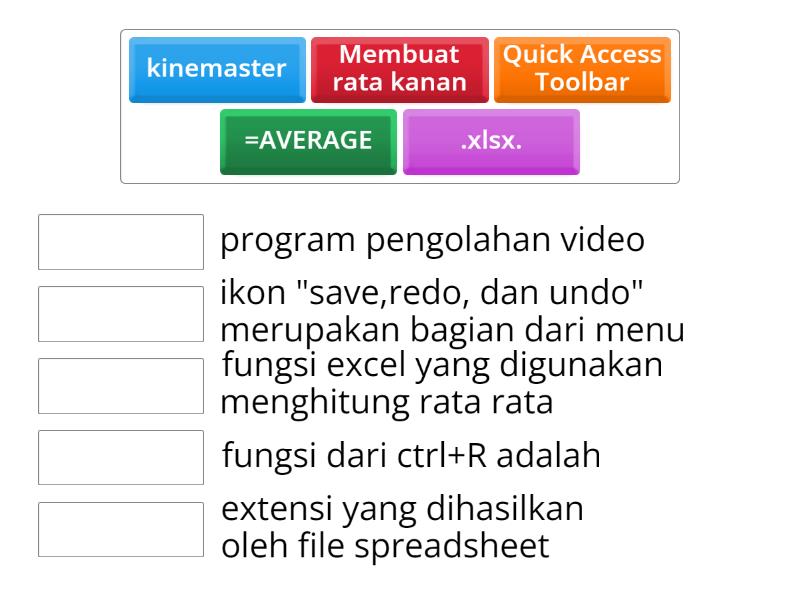 kinemaster
Membuat rata kanan
Quick Access Toolbar
=AVERAGE
.xlsx.

program pengolahan video

ikon "save,redo, dan undo" merupakan bagian dari menu

fungsi excel yang digunakan menghitung rata rata

fungsi dari ctrl+R adalah

extensi yang dihasilkan oleh file spreadsheet